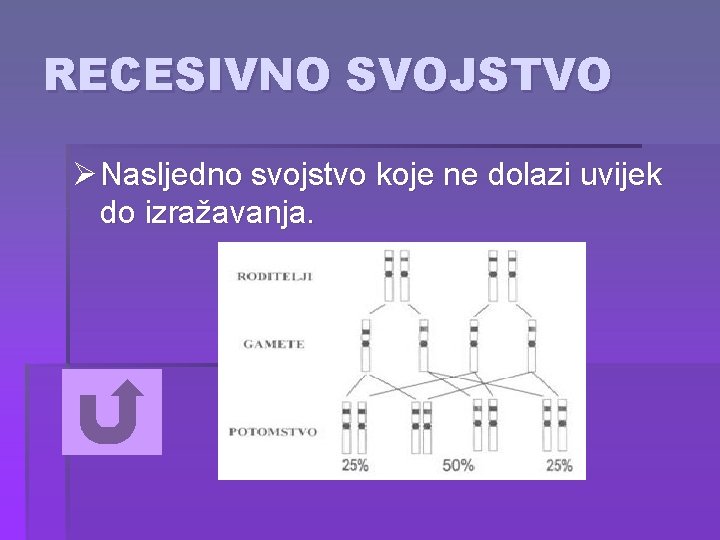 RECESIVNO SVOJSTVO

➢ Nasljedno svojstvo koje ne dolazi uvijek do izražavanja.

RODITELJI

GAMETE

POTOMSTVO

25%

50%

25%